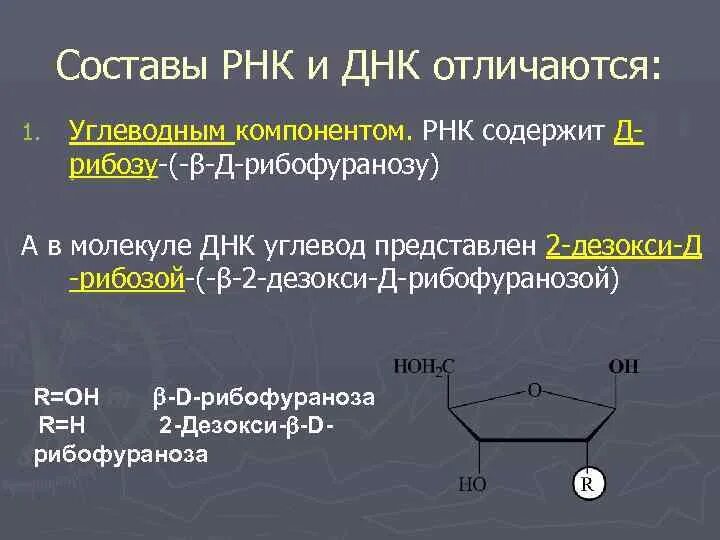 Составы РНК и ДНК отличаются:

1. Углеводным компонентом. РНК содержит Д-рибозу-(-β-Д-рибофуранозу)

А в молекуле ДНК углевод представлен 2-дезокси-Д-рибозой-(-β-2-дезокси-Д-рибофуранозой)

R=OH β-D-рибофураноза
R=H 2-Дезокси-β-D-рибофураноза

$HOH_2C$
O
OH
HO
R